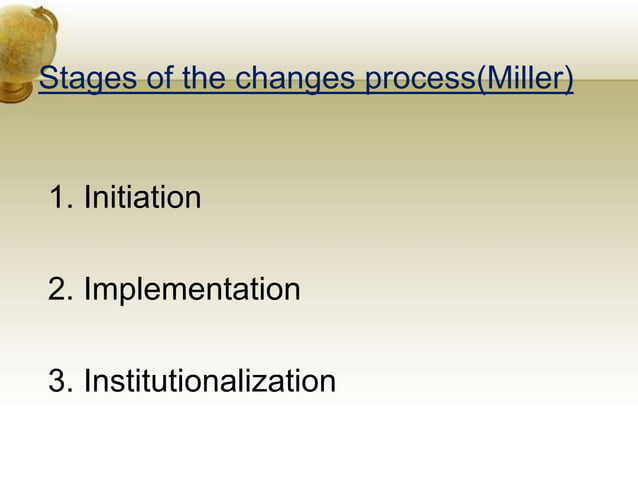 Stages of the changes process(Miller)

1. Initiation

2. Implementation

3. Institutionalization